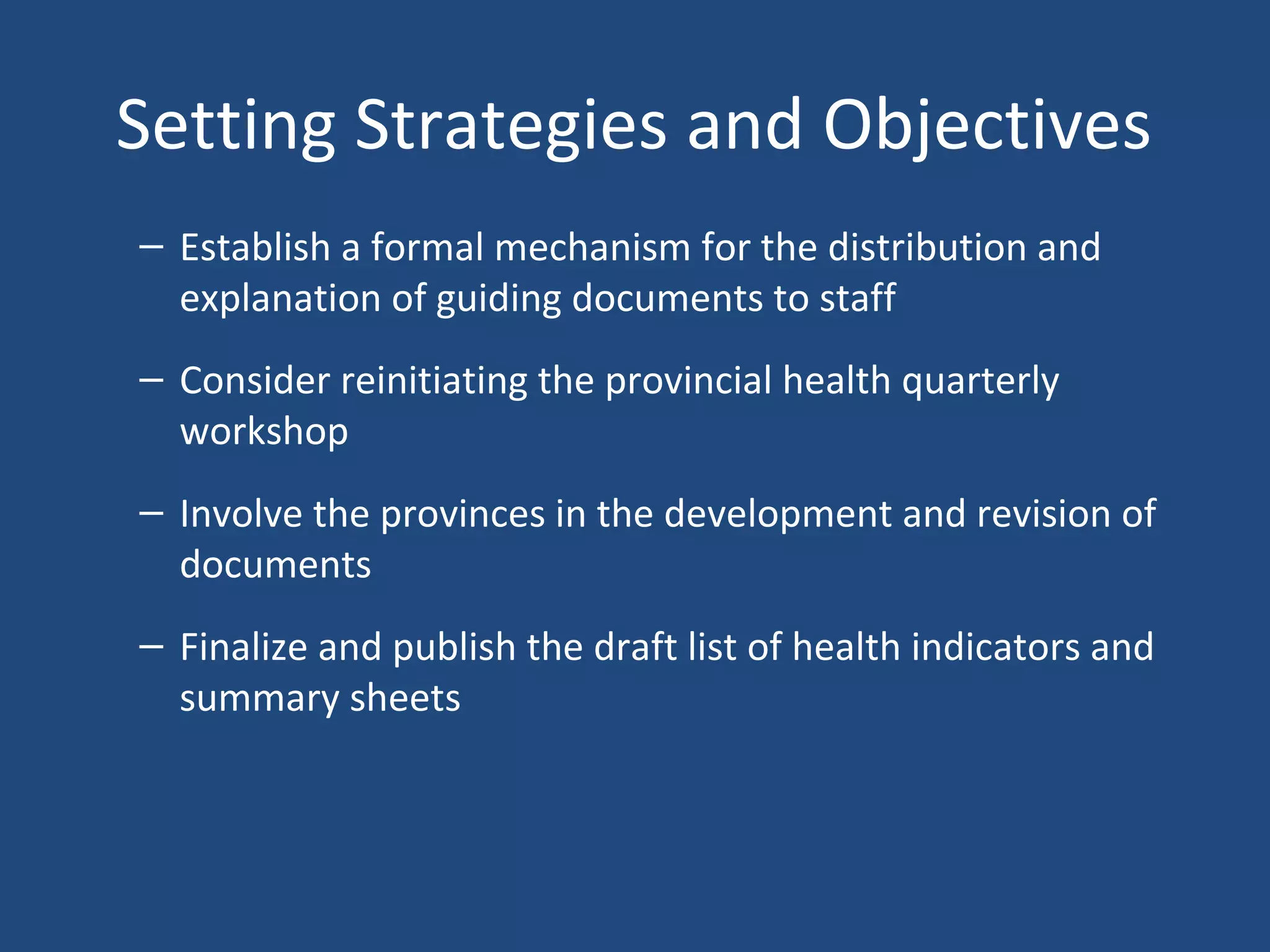 Setting Strategies and Objectives

– Establish a formal mechanism for the distribution and explanation of guiding documents to staff

– Consider reinitiating the provincial health quarterly workshop

– Involve the provinces in the development and revision of documents

– Finalize and publish the draft list of health indicators and summary sheets